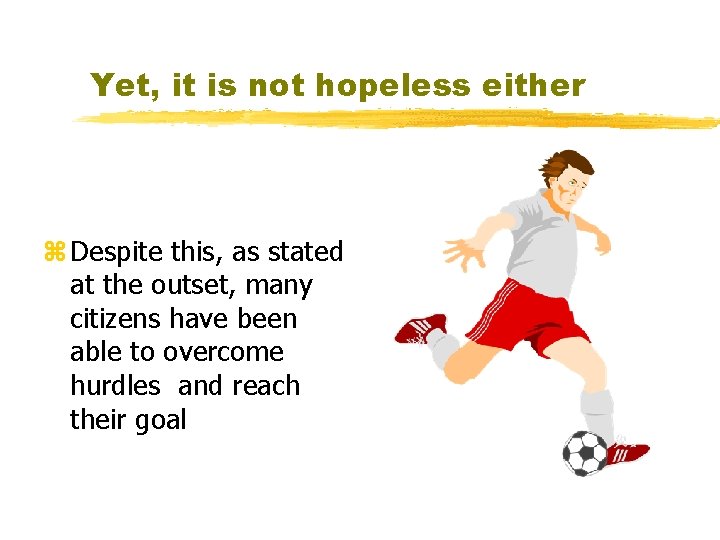 Yet, it is not hopeless either

⌘ Despite this, as stated at the outset, many citizens have been able to overcome hurdles and reach their goal